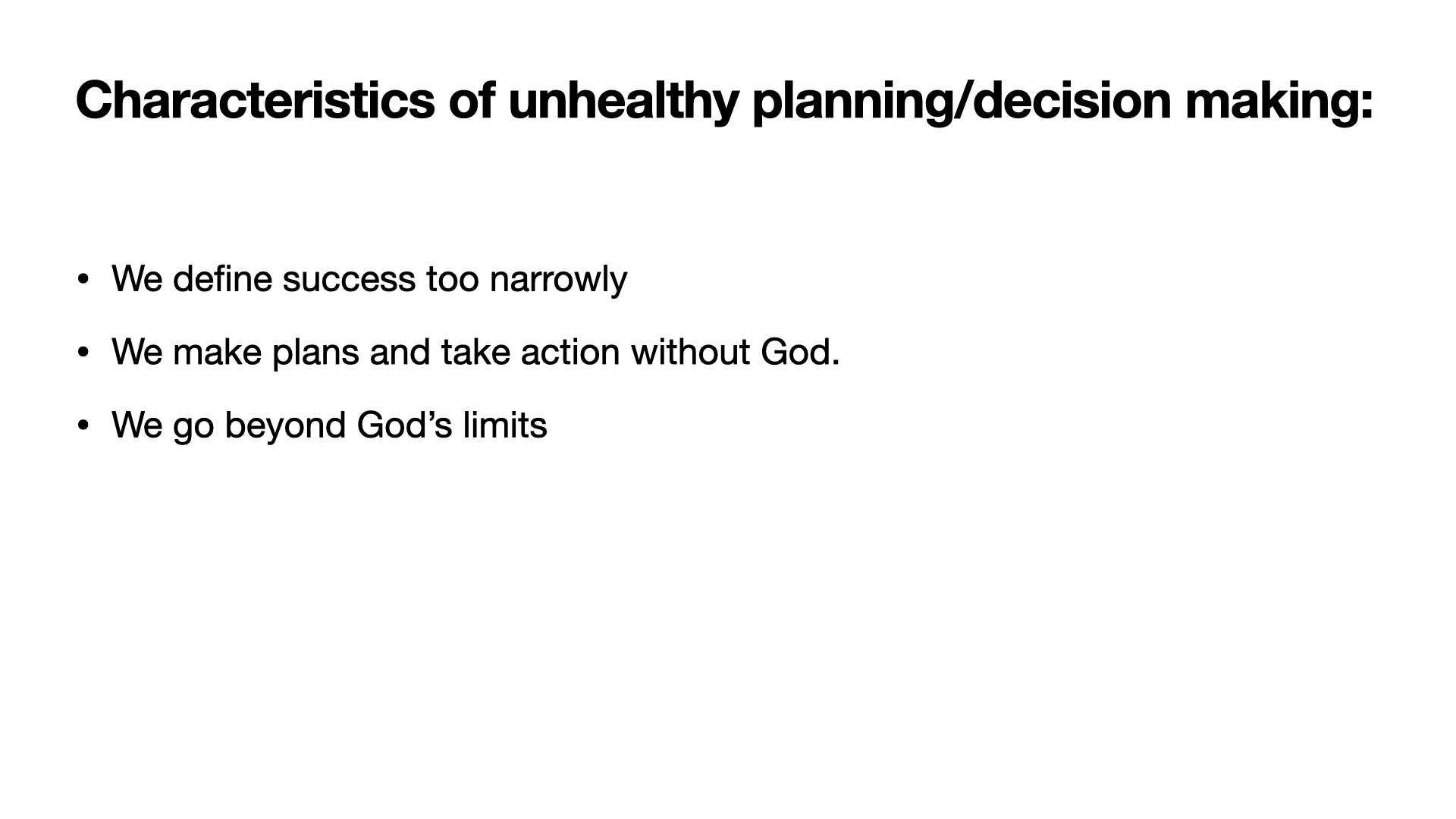 Characteristics of unhealthy planning/decision making:

• We define success too narrowly

• We make plans and take action without God.

• We go beyond God’s limits